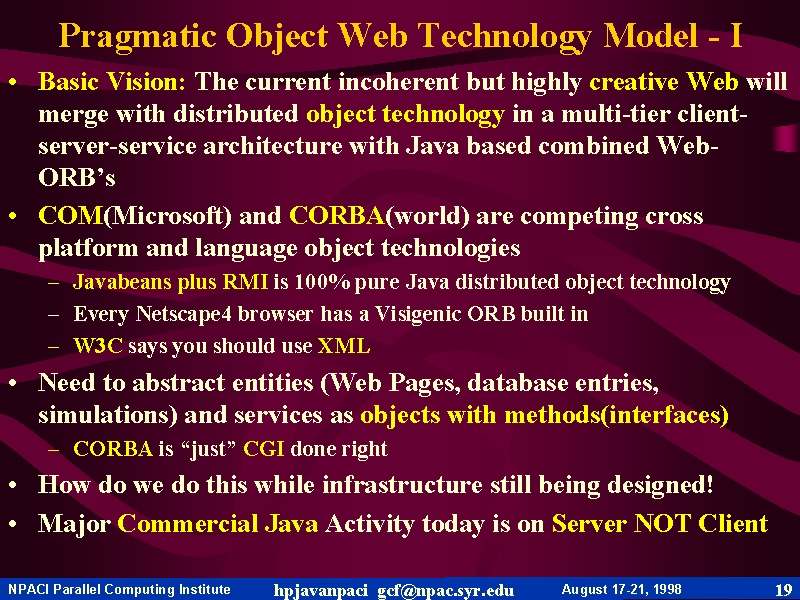 Pragmatic Object Web Technology Model - I

• Basic Vision: The current incoherent but highly creative Web will merge with distributed object technology in a multi-tier client-server-service architecture with Java based combined Web-ORB's

• COM(Microsoft) and CORBA(world) are competing cross platform and language object technologies

– Javabeans plus RMI is 100% pure Java distributed object technology

– Every Netscape4 browser has a Visigenic ORB built in

– W3C says you should use XML

• Need to abstract entities (Web Pages, database entries, simulations) and services as objects with methods(interfaces)

– CORBA is "just" CGI done right

• How do we do this while infrastructure still being designed!

• Major Commercial Java Activity today is on Server NOT Client

NPACI Parallel Computing Institute hpjavanpaci gcf@npac.syr.edu August 17-21, 1998 19